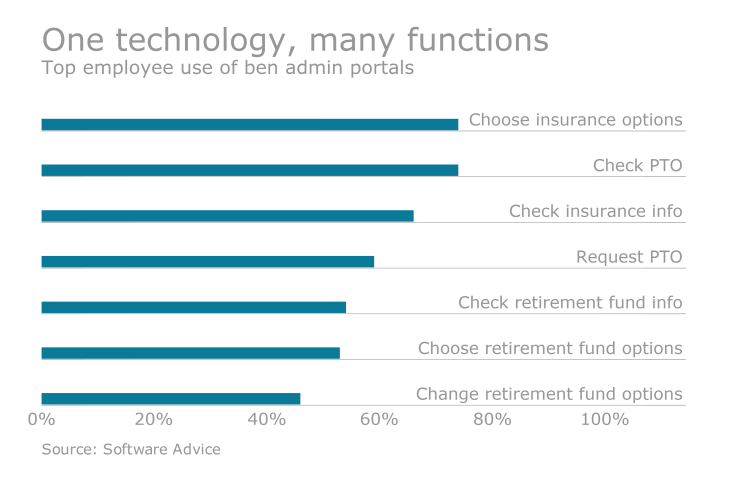 One technology, many functions
Top employee use of ben admin portals

Choose insurance options

Check PTO

Check insurance info

Request PTO

Check retirement fund info

Choose retirement fund options

Change retirement fund options

0% 20% 40% 60% 80% 100%

Source: Software Advice